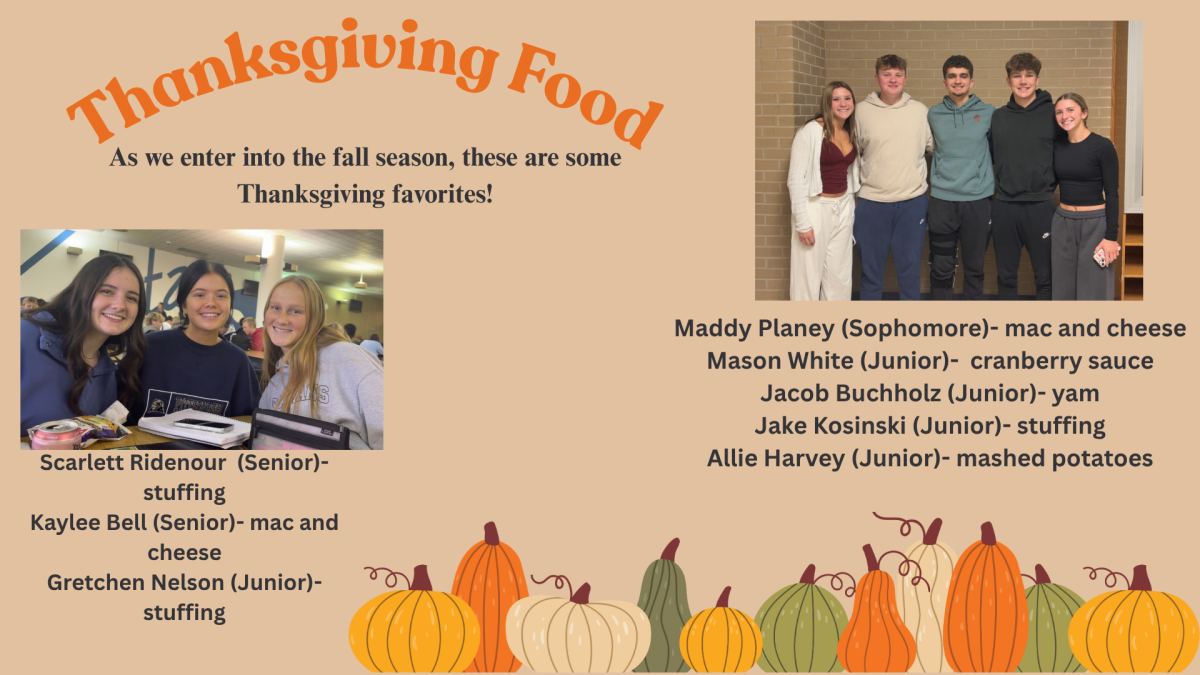 Thanksgiving Food

As we enter into the fall season, these are some Thanksgiving favorites!

Scarlett Ridenour (Senior)- stuffing
Kaylee Bell (Senior)- mac and cheese
Gretchen Nelson (Junior)- stuffing

Maddy Planey (Sophomore)- mac and cheese
Mason White (Junior)- cranberry sauce
Jacob Buchholz (Junior)- yam
Jake Kosinski (Junior)- stuffing
Allie Harvey (Junior)- mashed potatoes